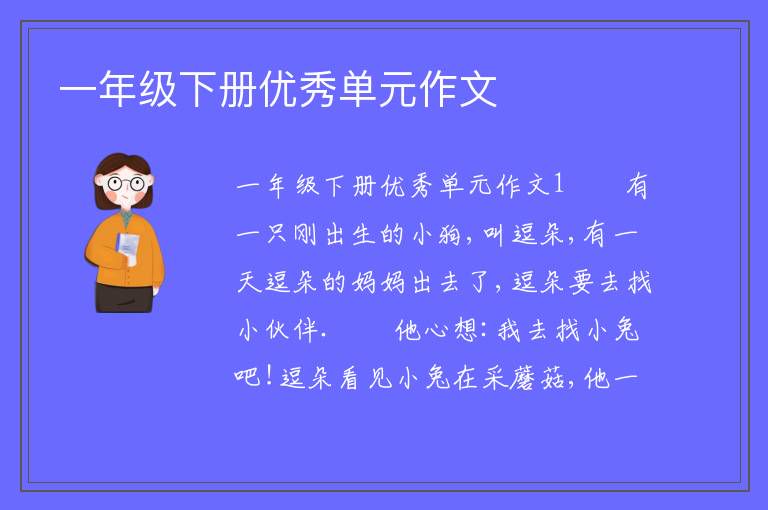 一年级下册优秀单元作文

一年级下册优秀单元作文1　　有一只刚出生的小狗，叫逗朵，有一天逗朵的妈妈出去了，逗朵要去找小伙伴．　　他心想：我去找小兔吧！逗朵看见小兔在采蘑菇，他一